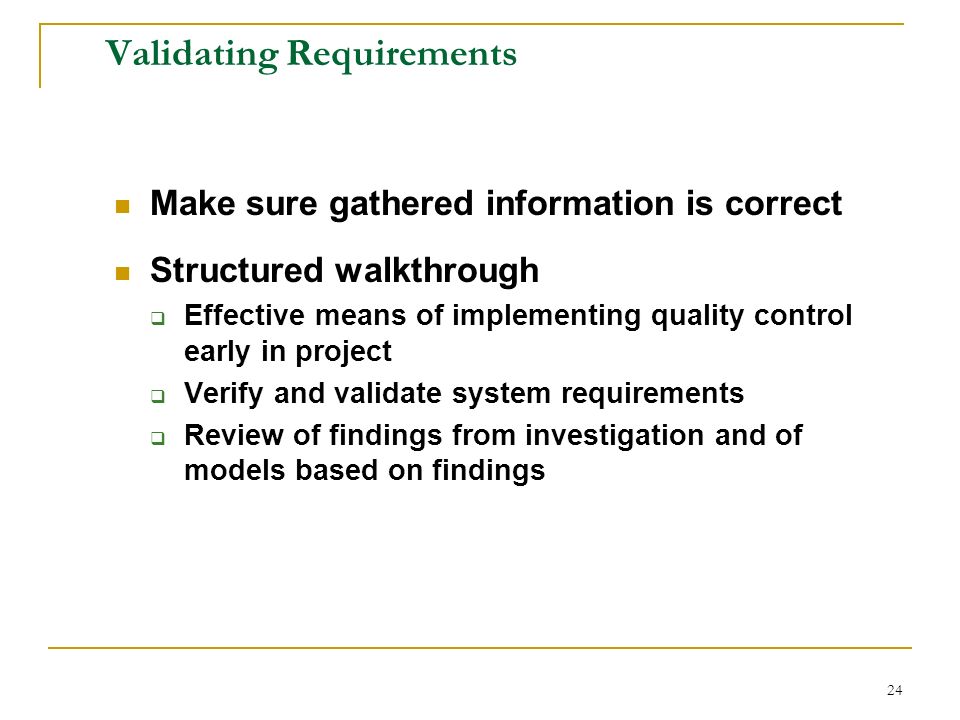 Validating Requirements

- Make sure gathered information is correct
- Structured walkthrough
  - Effective means of implementing quality control early in project
  - Verify and validate system requirements
  - Review of findings from investigation and of models based on findings

24